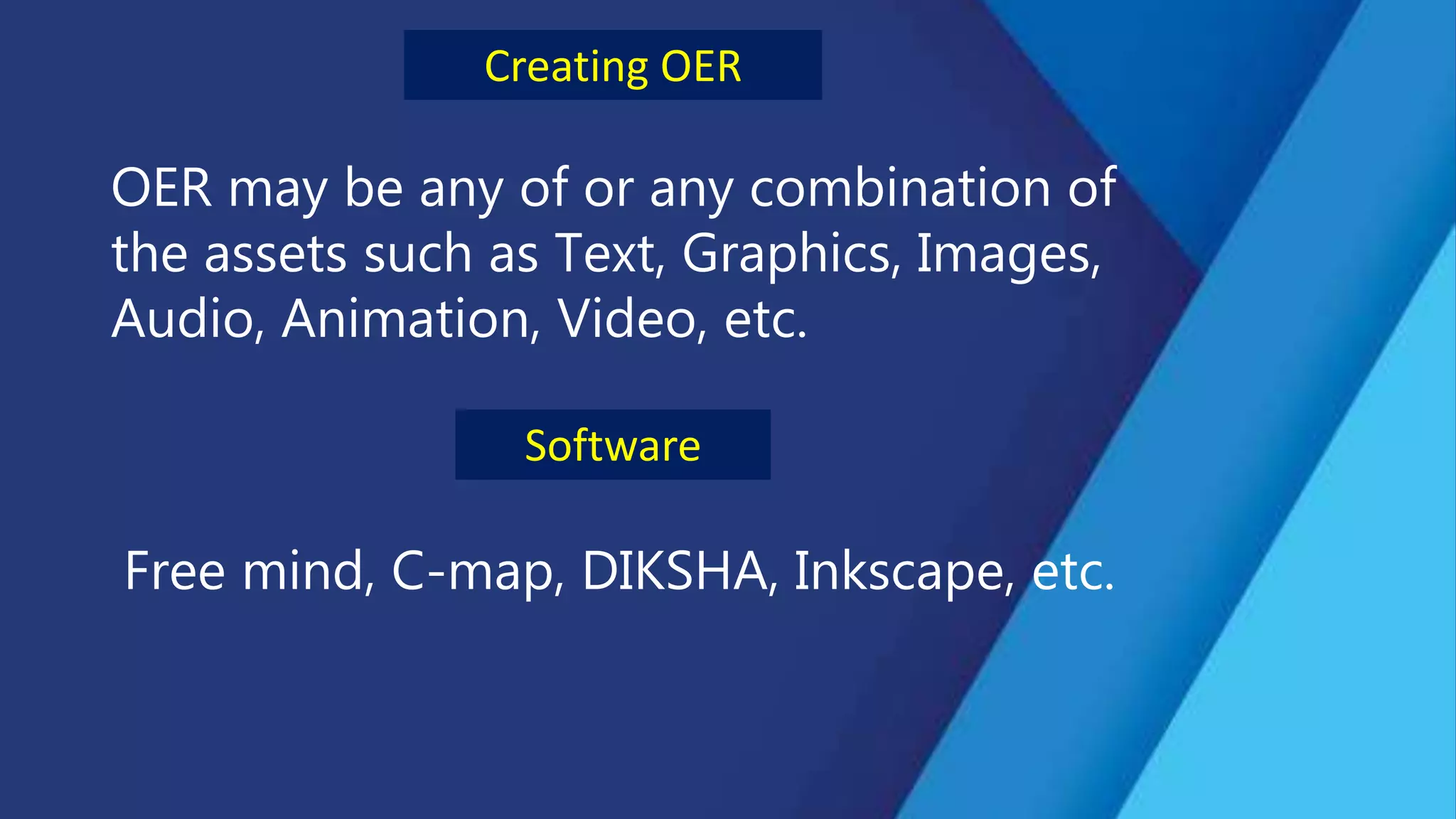 Creating OER

OER may be any of or any combination of the assets such as Text, Graphics, Images, Audio, Animation, Video, etc.

Software

Free mind, C-map, DIKSHA, Inkscape, etc.